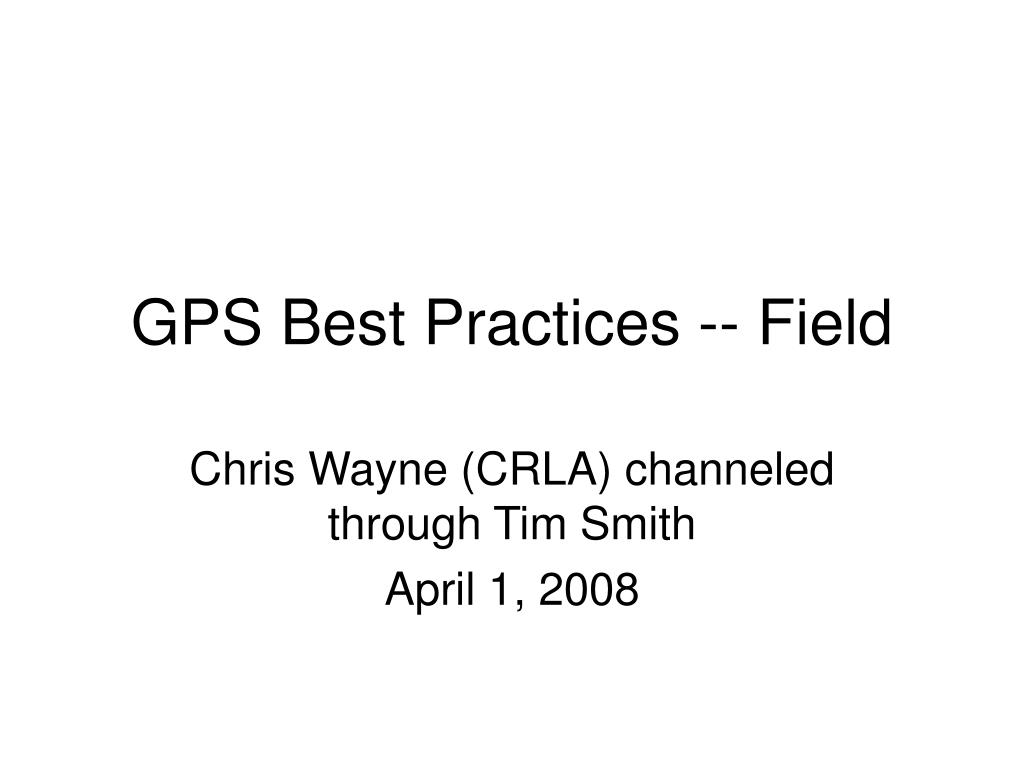 GPS Best Practices -- Field

Chris Wayne (CRLA) channeled through Tim Smith

April 1, 2008